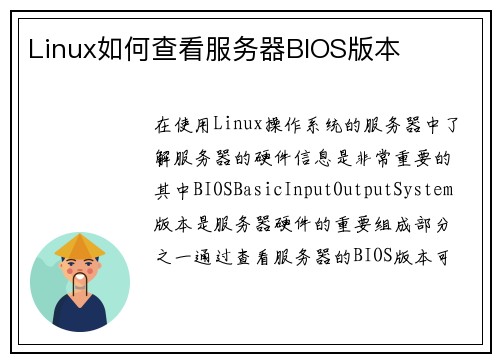 Linux如何查看服务器BIOS版本

在使用Linux操作系统的服务器中了解服务器的硬件信息是非常重要的其中BIOSBasicInputOutputSystem版本是服务器硬件的重要组成部分之一通过查看服务器的BIOS版本可